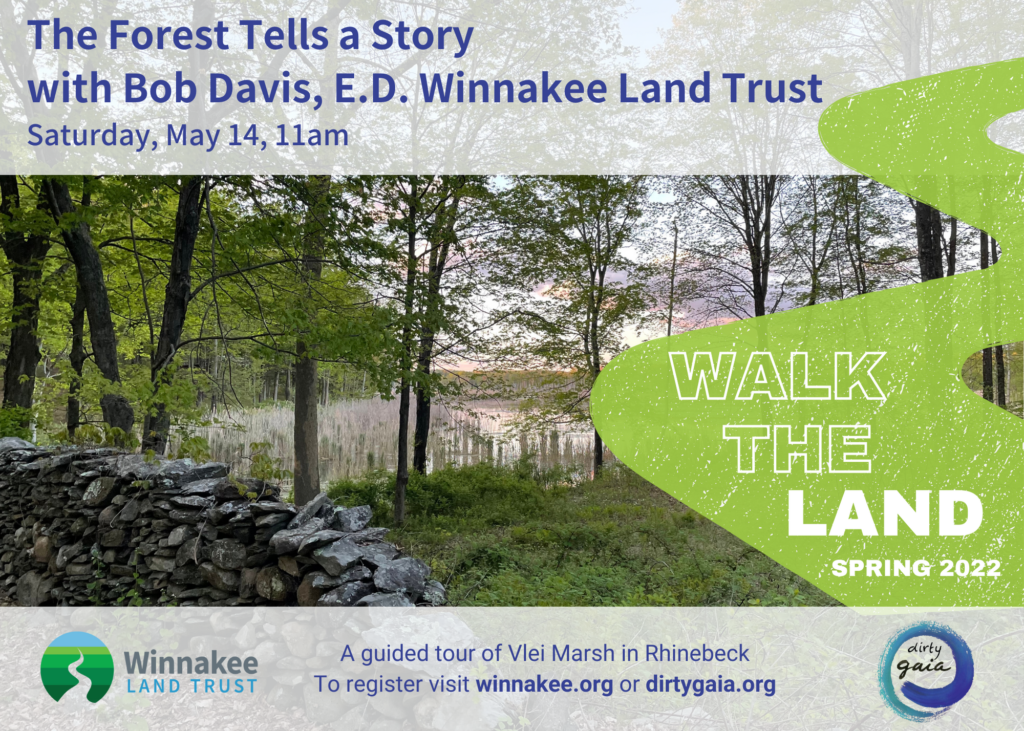 The Forest Tells a Story
with Bob Davis, E.D. Winnakee Land Trust
Saturday, May 14, 11am

WALK
THE
LAND
SPRING 2022

Winnakee
LAND TRUST

A guided tour of Vlei Marsh in Rhinebeck
To register visit winnakee.org or dirtygaia.org

dirty
gaia